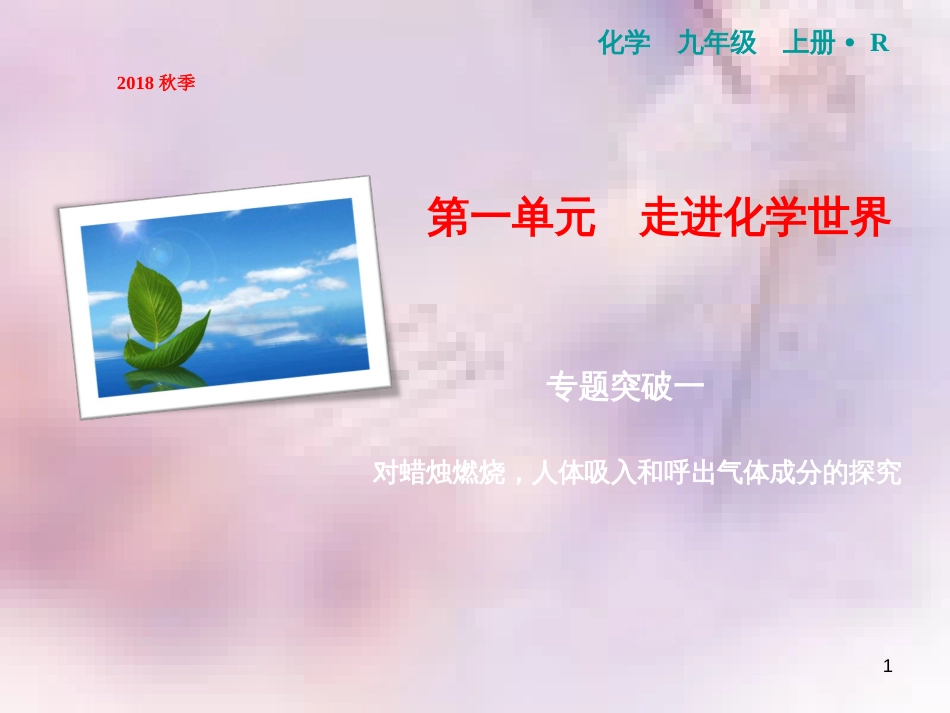 化学　九年级　上册 • R

2018 秋季

第一单元　走进化学世界

专题突破一

对蜡烛燃烧，人体吸入和呼出气体成分的探究

1